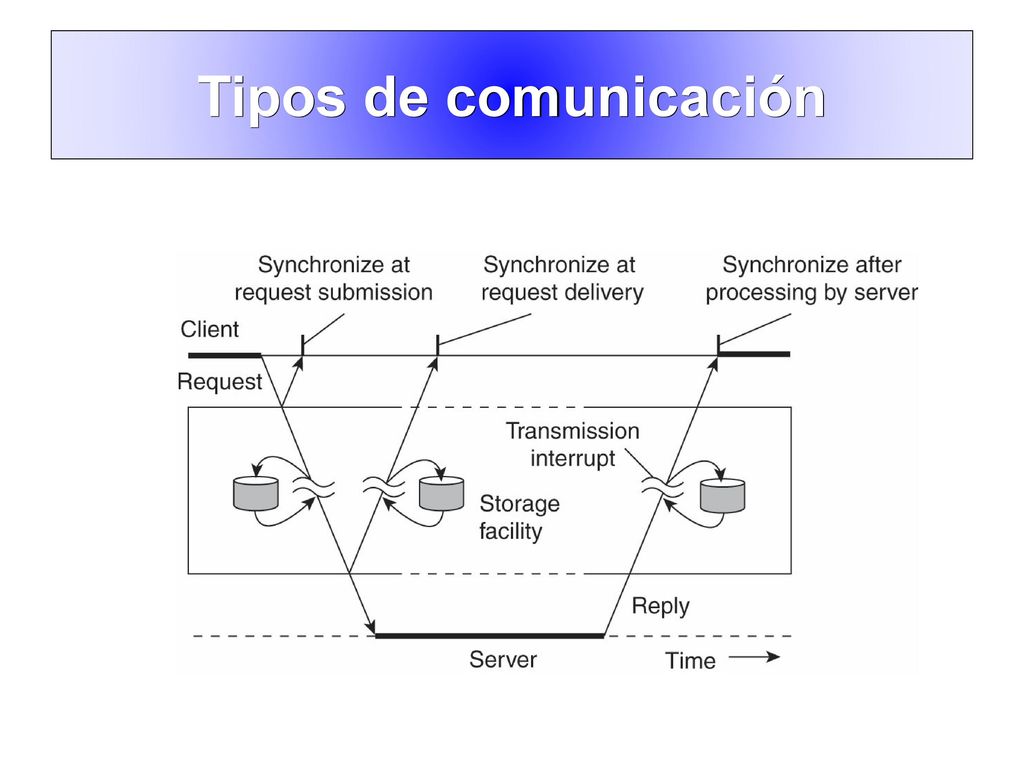 Tipos de comunicación

Synchronize at request submission

Synchronize at request delivery

Synchronize after processing by server

Client

Request

Transmission interrupt

Storage facility

Reply

Server

Time